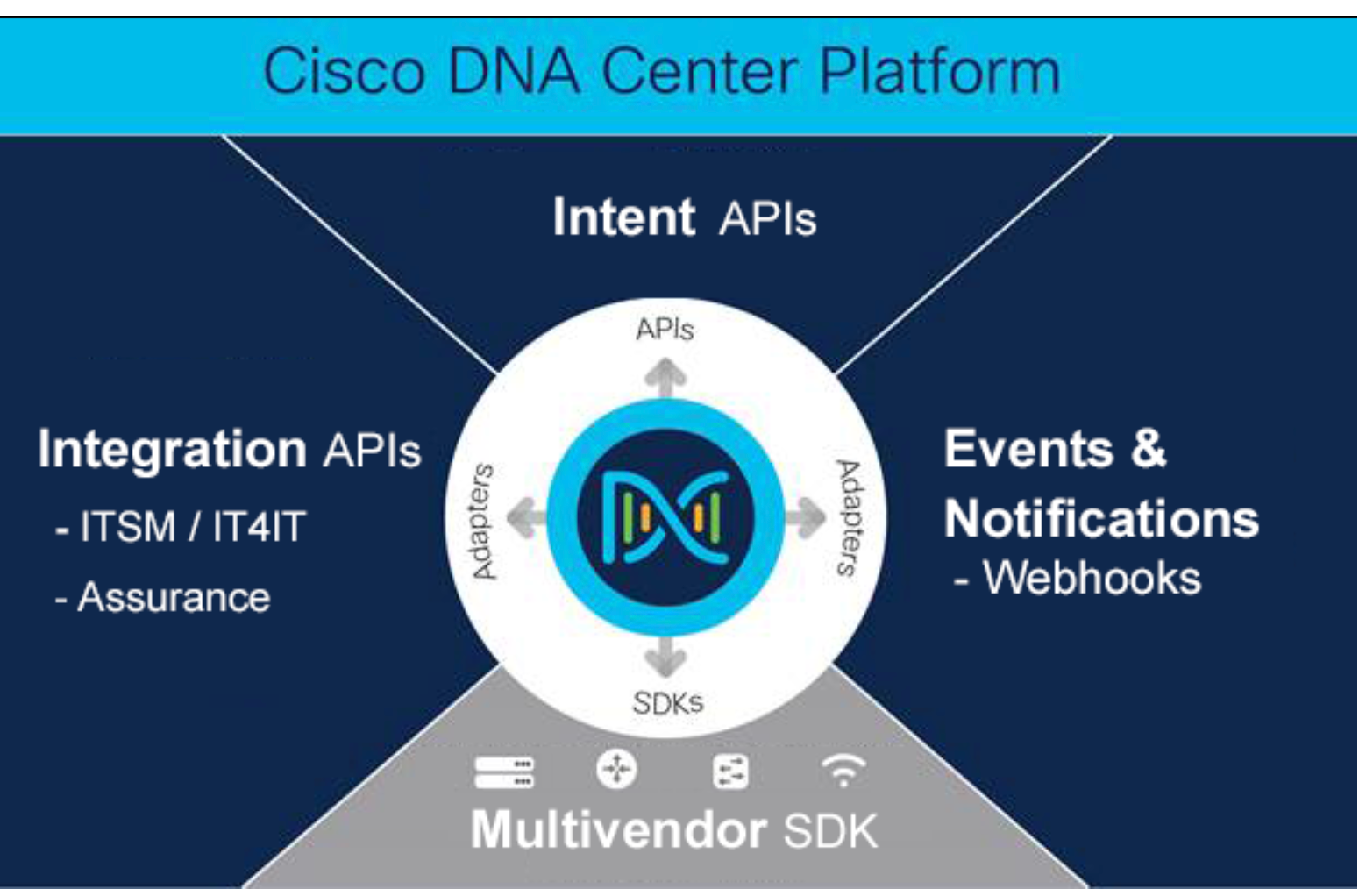 Cisco DNA Center Platform

Intent APIs

APIs

Integration APIs
- ITSM / IT4IT
- Assurance

Adapters

Adapters

Events & Notifications
- Webhooks

SDKs

Multivendor SDK